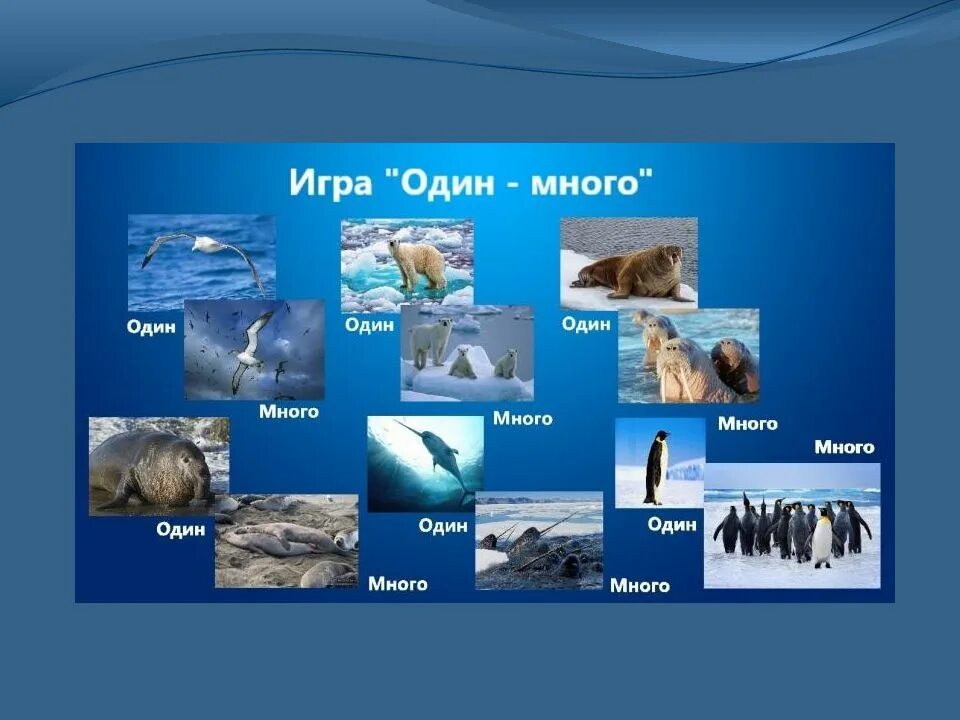 Игра "Один - много"

Один

Много

Один

Много

Один

Много

Один

Много

Один

Много

Один

Много

Много